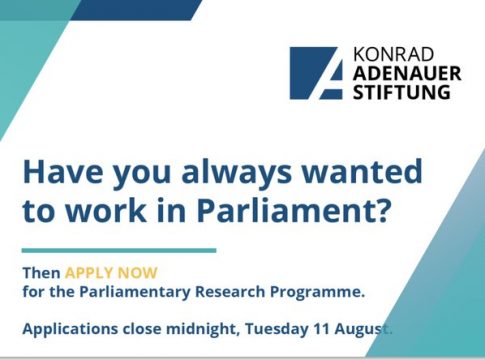 KONRAD
ADENAUER
STIFTUNG

Have you always wanted to work in Parliament?

Then APPLY NOW for the Parliamentary Research Programme.

Applications close midnight, Tuesday 11 August.